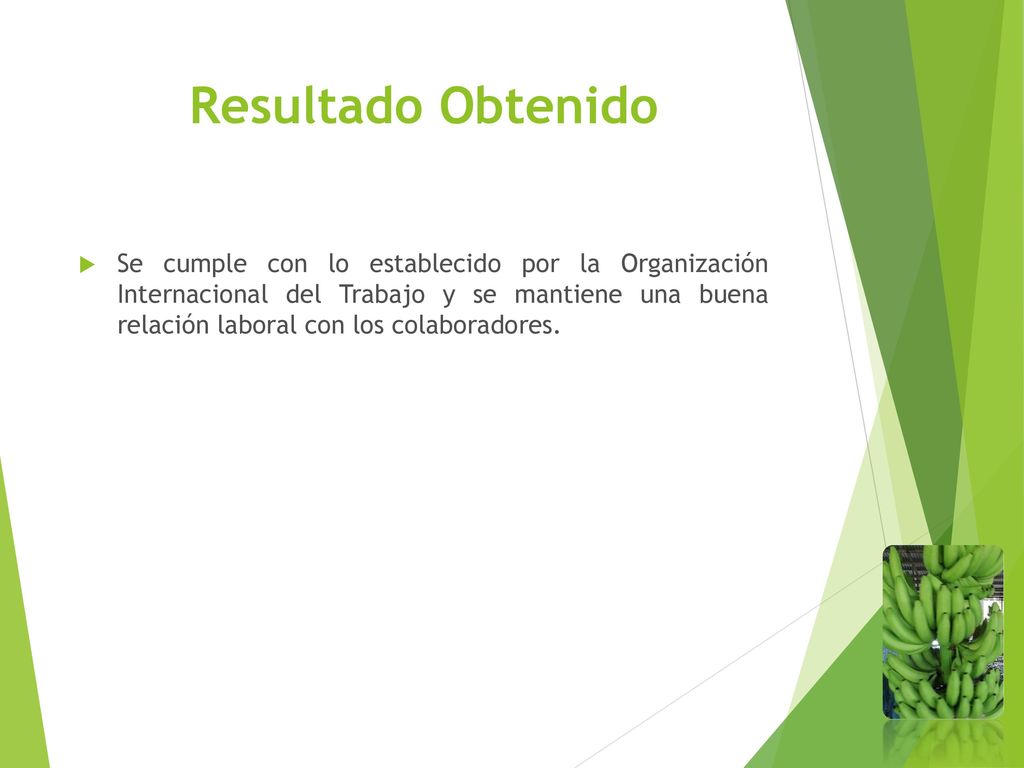 Resultado Obtenido

Se cumple con lo establecido por la Organización Internacional del Trabajo y se mantiene una buena relación laboral con los colaboradores.